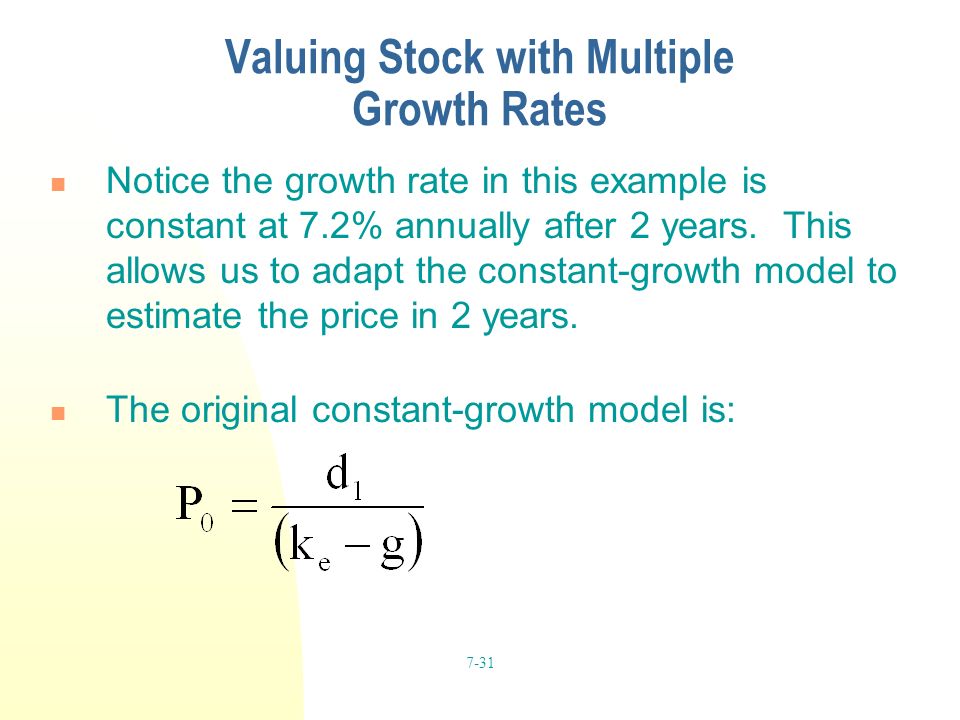 Valuing Stock with Multiple Growth Rates

Notice the growth rate in this example is constant at 7.2% annually after 2 years. This allows us to adapt the constant-growth model to estimate the price in 2 years.

The original constant-growth model is:

$P_0 = \frac{d_1}{(k_e - g)}$

7-31